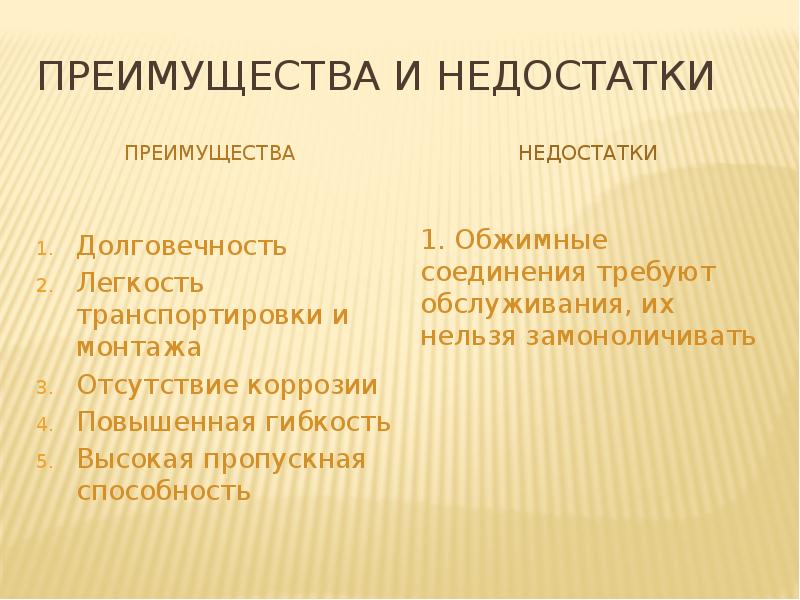 ПРЕИМУЩЕСТВА И НЕДОСТАТКИ

ПРЕИМУЩЕСТВА

1. Долговечность
2. Легкость транспортировки и монтажа
3. Отсутствие коррозии
4. Повышенная гибкость
5. Высокая пропускная способность

НЕДОСТАТКИ

1. Обжимные соединения требуют обслуживания, их нельзя замоноличивать